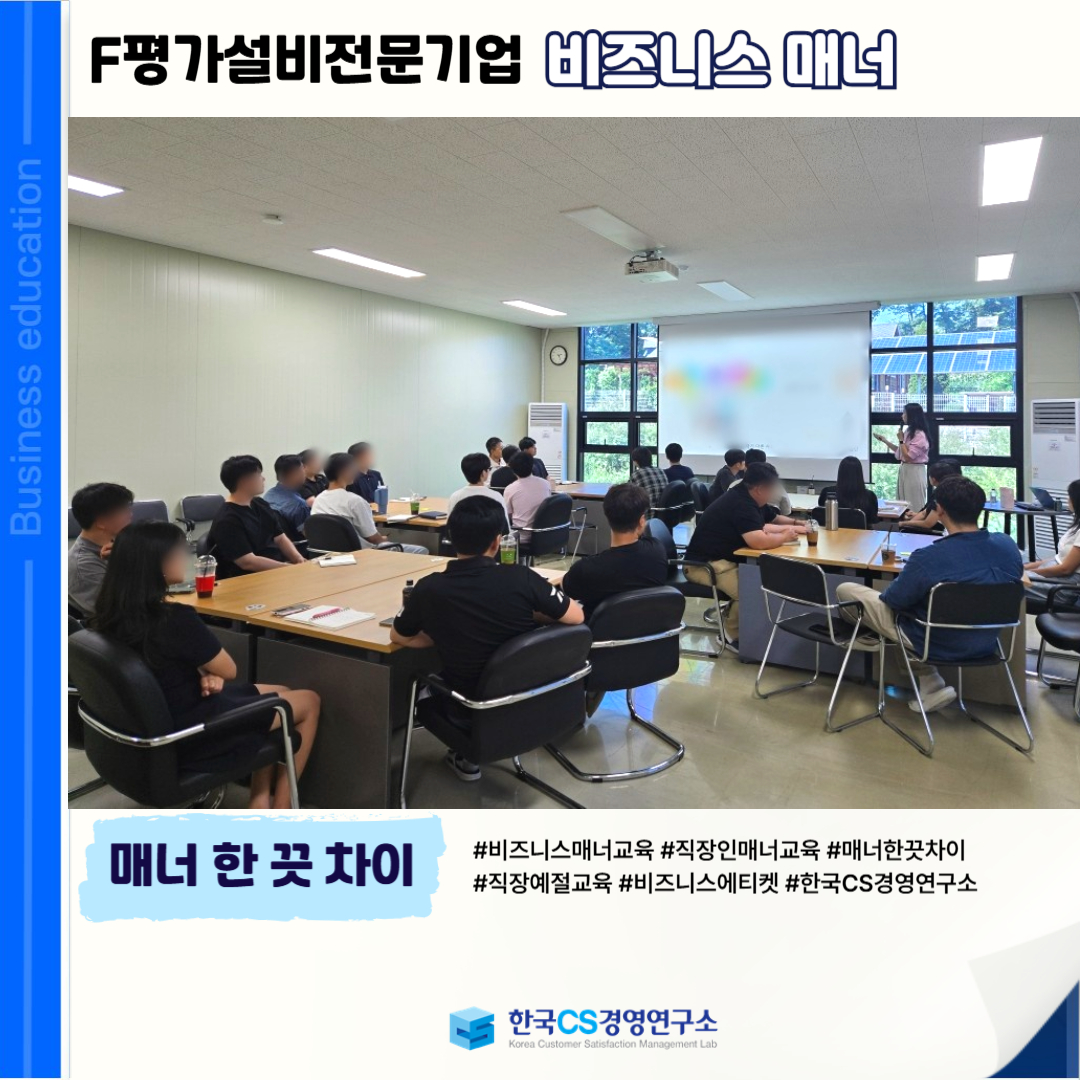 Business education

F평가설비전문기업 비즈니스 매너

매너 한 끗 차이

#비즈니스매너교육 #직장인매너교육 #매너한끗차이 #직장예절교육 #비즈니스에티켓 #한국CS경영연구소

한국CS경영연구소
Korea Customer Satisfaction Management Lab